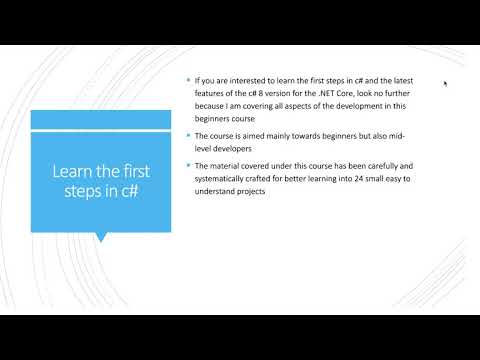 Learn the first steps in c#

- If you are interested to learn the first steps in c# and the latest features of the c# 8 version for the .NET Core, look no further because I am covering all aspects of the development in this beginners course
- The course is aimed mainly towards beginners but also mid-level developers
- The material covered under this course has been carefully and systematically crafted for better learning into 24 small easy to understand projects